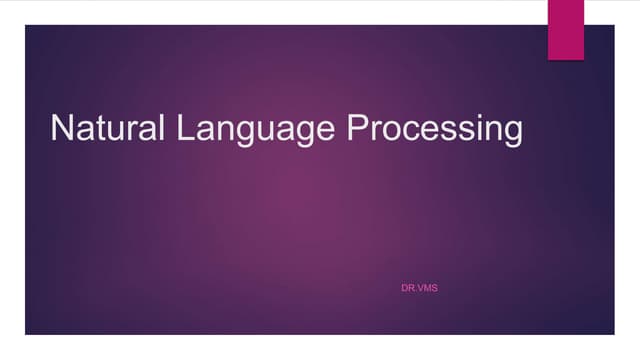 Natural Language Processing

DR.VMS